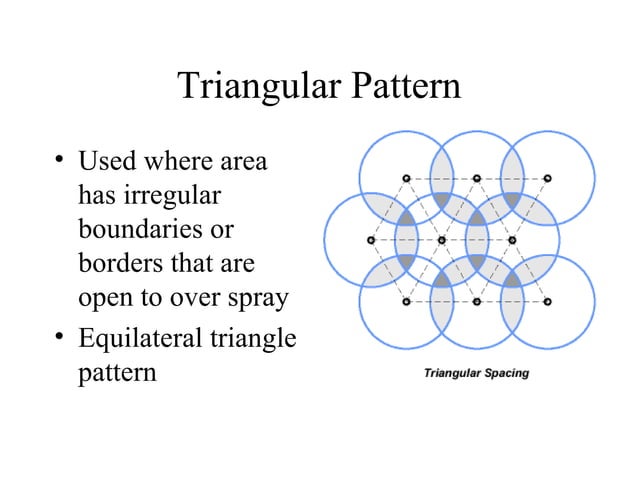 Triangular Pattern

• Used where area has irregular boundaries or borders that are open to over spray

• Equilateral triangle pattern

Triangular Spacing